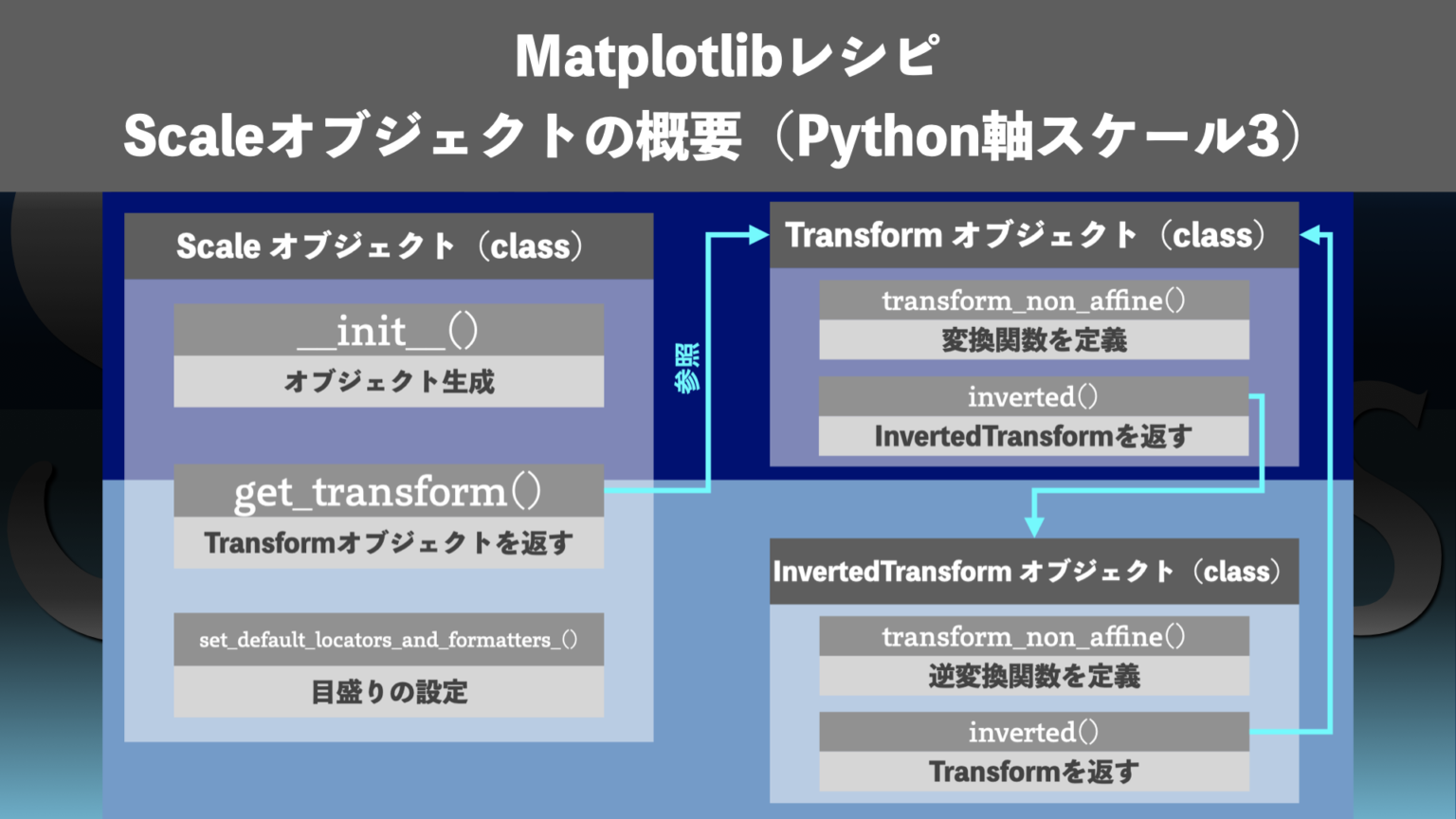 Matplotlibレシピ
Scaleオブジェクトの概要（Python軸スケール3）

Scale オブジェクト（class）

__init__()
オブジェクト生成

get_transform()
Transformオブジェクトを返す

set_default_locators_and_formatters_()
目盛りの設定

参照

Transform オブジェクト（class）

transform_non_affine()
変換関数を定義

inverted()
InvertedTransformを返す

InvertedTransform オブジェクト（class）

transform_non_affine()
逆変換関数を定義

inverted()
Transformを返す